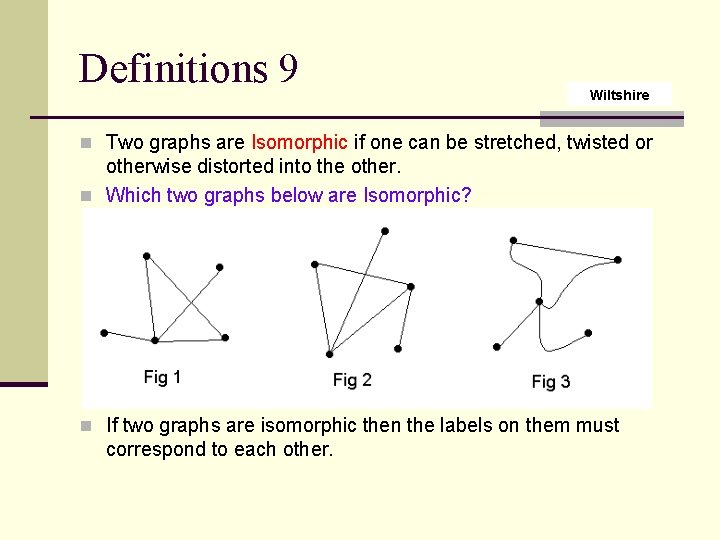 Definitions 9

Wiltshire

Two graphs are Isomorphic if one can be stretched, twisted or otherwise distorted into the other.

Which two graphs below are Isomorphic?

Fig 1

Fig 2

Fig 3

If two graphs are isomorphic then the labels on them must correspond to each other.